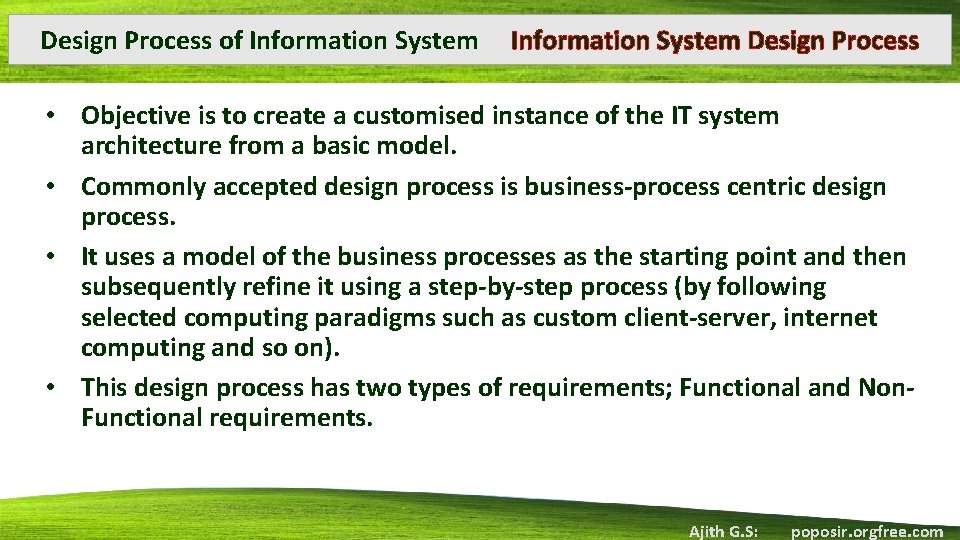 Design Process of Information System Information System Design Process

• Objective is to create a customised instance of the IT system architecture from a basic model.

• Commonly accepted design process is business-process centric design process.

• It uses a model of the business processes as the starting point and then subsequently refine it using a step-by-step process (by following selected computing paradigms such as custom client-server, internet computing and so on).

• This design process has two types of requirements; Functional and Non-Functional requirements.

Ajith G.S: poposir.orgfree.com